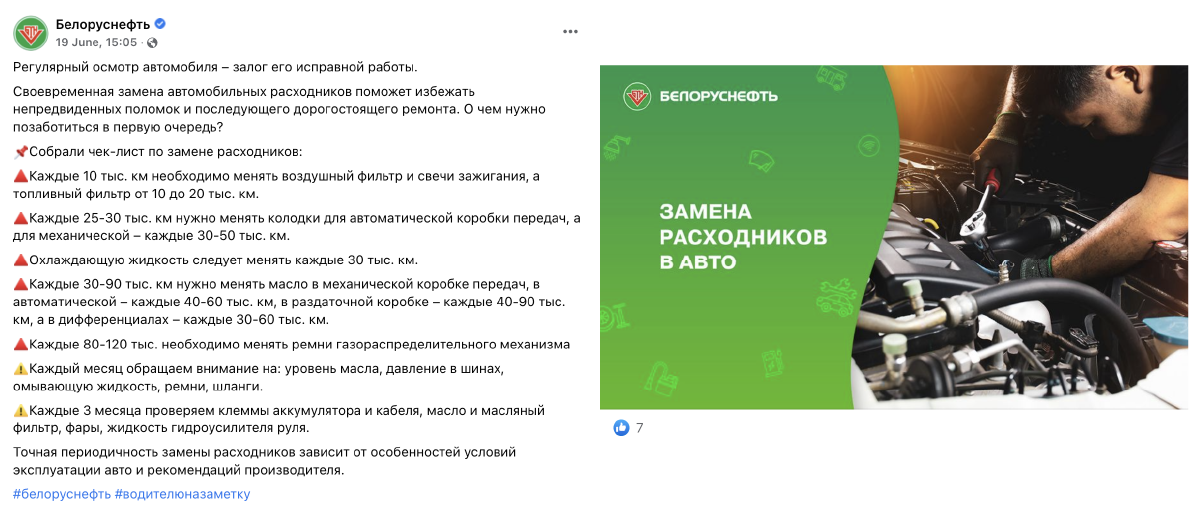 Белоруснефть
19 June, 15:05 ·

Регулярный осмотр автомобиля – залог его исправной работы.

Своевременная замена автомобильных расходников поможет избежать непредвиденных поломок и последующего дорогостоящего ремонта. О чем нужно позаботиться в первую очередь?

📌Собрали чек-лист по замене расходников:

🔺Каждые 10 тыс. км необходимо менять воздушный фильтр и свечи зажигания, а топливный фильтр от 10 до 20 тыс. км.

🔺Каждые 25-30 тыс. км нужно менять колодки для автоматической коробки передач, а для механической – каждые 30-50 тыс. км.

🔺Охлаждающую жидкость следует менять каждые 30 тыс. км.

🔺Каждые 30-90 тыс. км нужно менять масло в механической коробке передач, в автоматической – каждые 40-60 тыс. км, в раздаточной коробке – каждые 40-90 тыс. км, а в дифференциалах – каждые 30-60 тыс. км.

🔺Каждые 80-120 тыс. необходимо менять ремни газораспределительного механизма

⚠️Каждый месяц обращаем внимание на: уровень масла, давление в шинах, омывающую жидкость, ремни, шланги.

⚠️Каждые 3 месяца проверяем клеммы аккумулятора и кабеля, масло и масляный фильтр, фары, жидкость гидроусилителя руля.

Точная периодичность замены расходников зависит от особенностей условий эксплуатации авто и рекомендаций производителя.

#белоруснефть #водителюназаметку

БЕЛОРУСНЕФТЬ

ЗАМЕНА РАСХОДНИКОВ В АВТО

7